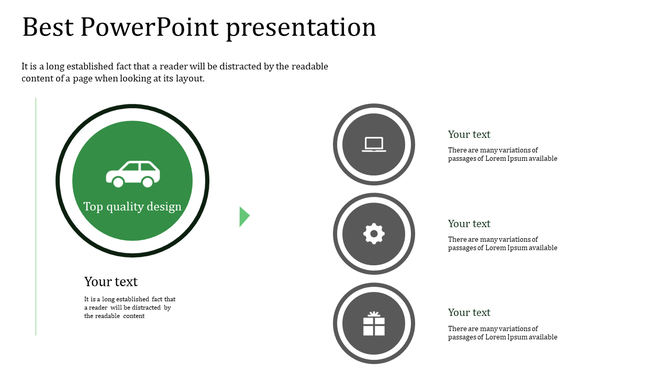 Best PowerPoint presentation

It is a long established fact that a reader will be distracted by the readable content of a page when looking at its layout.

Top quality design

Your text

It is a long established fact that a reader will be distracted by the readable content

Your text

There are many variations of passages of Lorem Ipsum available

Your text

There are many variations of passages of Lorem Ipsum available

Your text

There are many variations of passages of Lorem Ipsum available